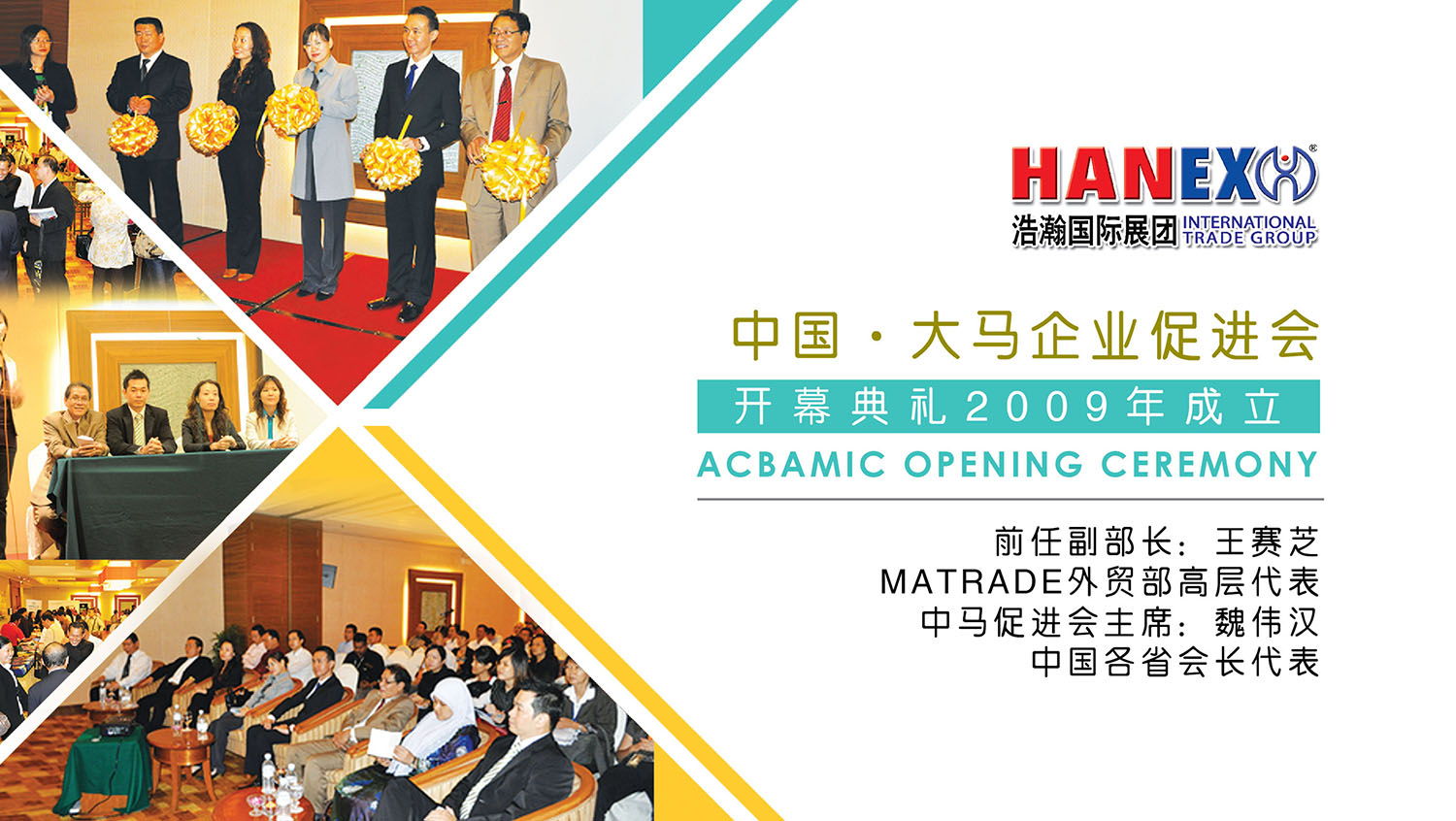 HANEX®
浩瀚国际展团 INTERNATIONAL TRADE GROUP

中国 · 大马企业促进会
开幕典礼2009年成立
ACBAMIC OPENING CEREMONY

前任副部长：王赛芝
MATRADE外贸部高层代表
中马促进会主席：魏伟汉
中国各省会长代表